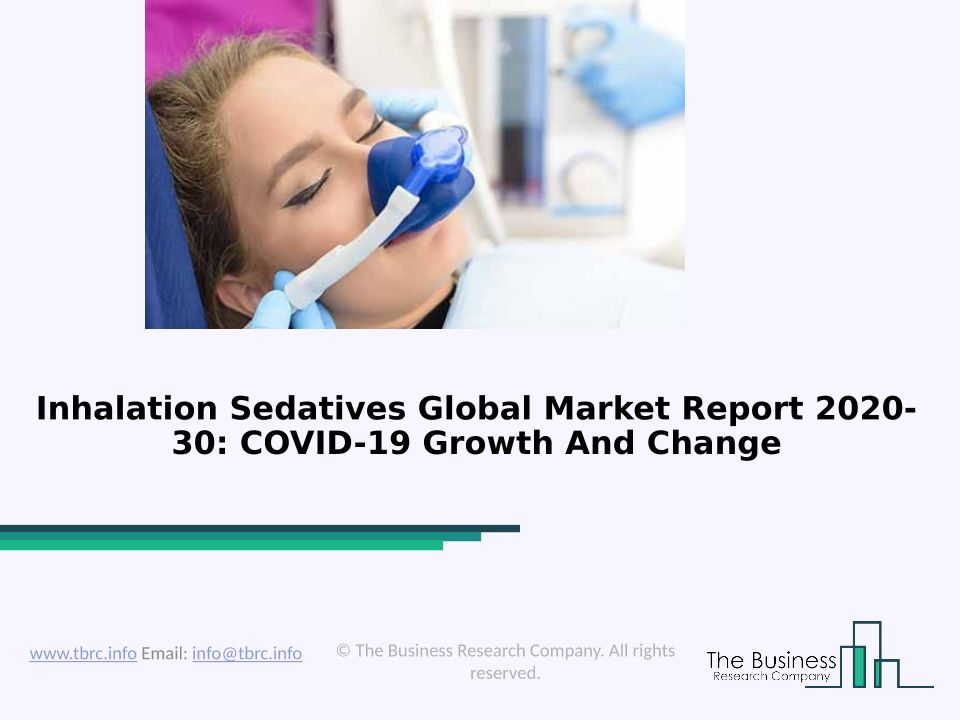 Inhalation Sedatives Global Market Report 2020-30: COVID-19 Growth And Change

www.tbrc.info Email: info@tbrc.info

© The Business Research Company. All rights reserved.

The Business
Research Company